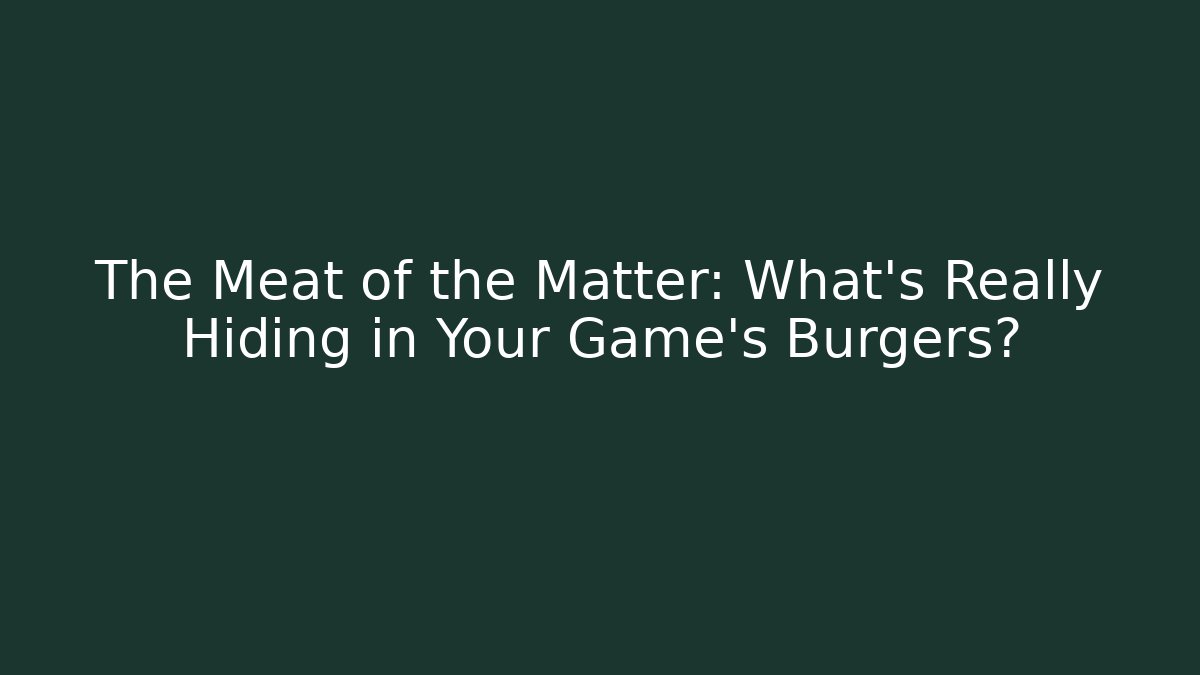 The Meat of the Matter: What's Really Hiding in Your Game's Burgers?